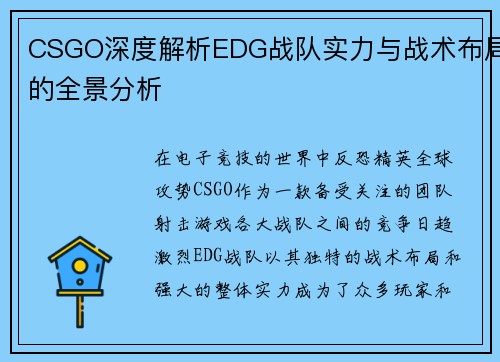 CSGO深度解析EDG战队实力与战术布局的全景分析

在电子竞技的世界中反恐精英全球攻势CSGO作为一款备受关注的团队射击游戏各大战队之间的竞争日趋激烈EDG战队以其独特的战术布局和强大的整体实力成为了众多玩家和